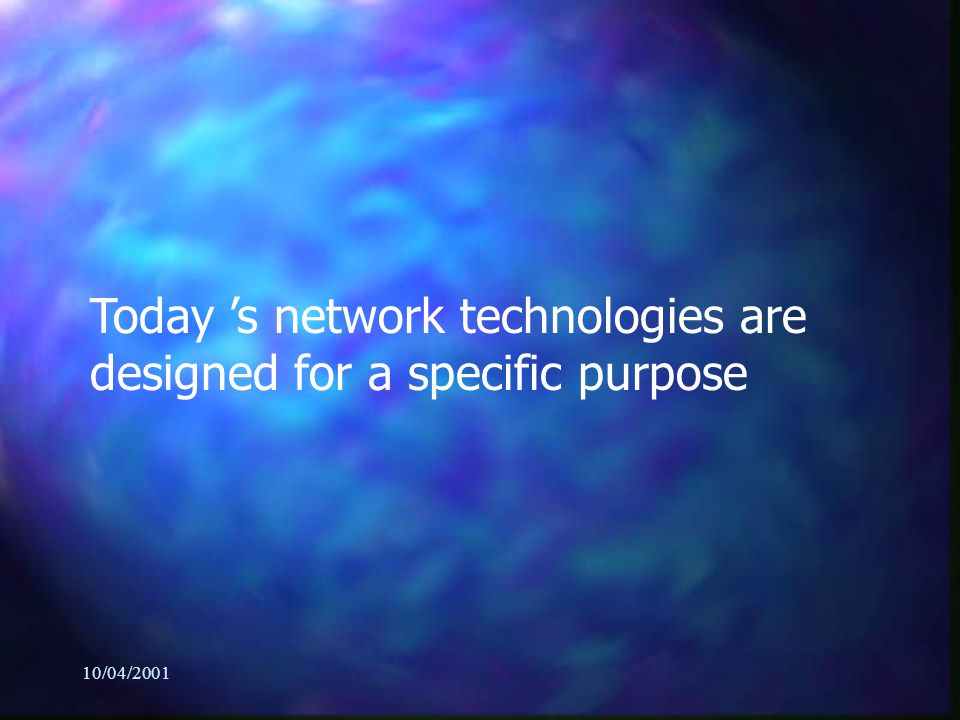 Today ’s network technologies are designed for a specific purpose

10/04/2001